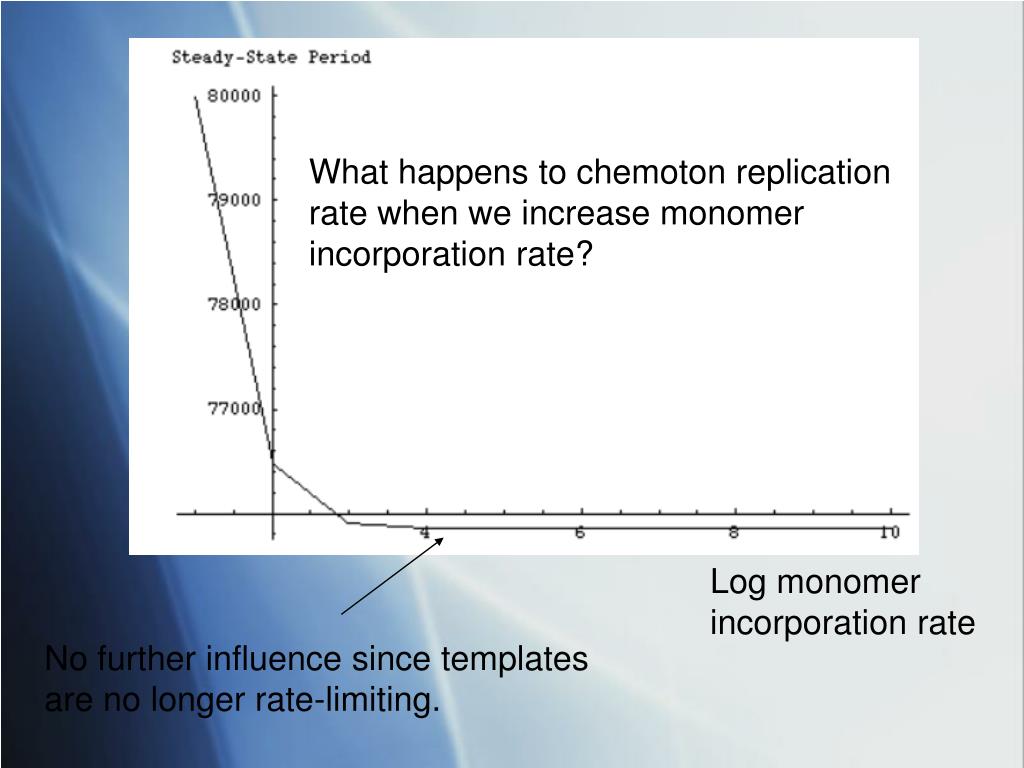 Steady-State Period

80000
79000
78000
77000

4
6
8
10

What happens to chemoton replication rate when we increase monomer incorporation rate?

Log monomer incorporation rate

No further influence since templates are no longer rate-limiting.